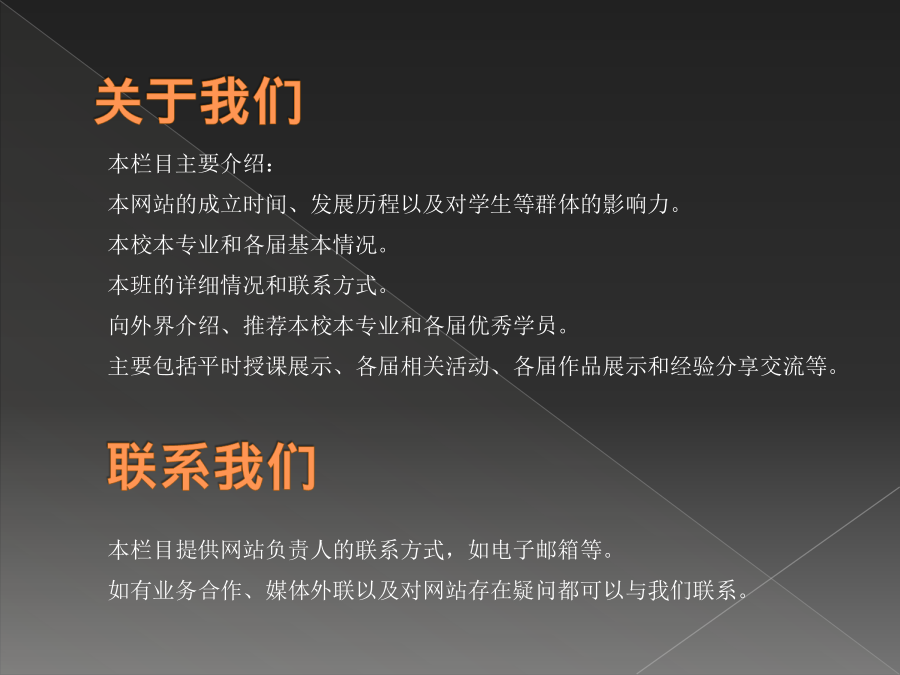 关于我们

本栏目主要介绍：

本网站的成立时间、发展历程以及对学生等群体的影响力。

本校本专业和各届基本情况。

本班的详细情况和联系方式。

向外界介绍、推荐本校本专业和各届优秀学员。

主要包括平时授课展示、各届相关活动、各届作品展示和经验分享交流等。

联系我们

本栏目提供网站负责人的联系方式，如电子邮箱等。

如有业务合作、媒体外联以及对网站存在疑问都可以与我们联系。